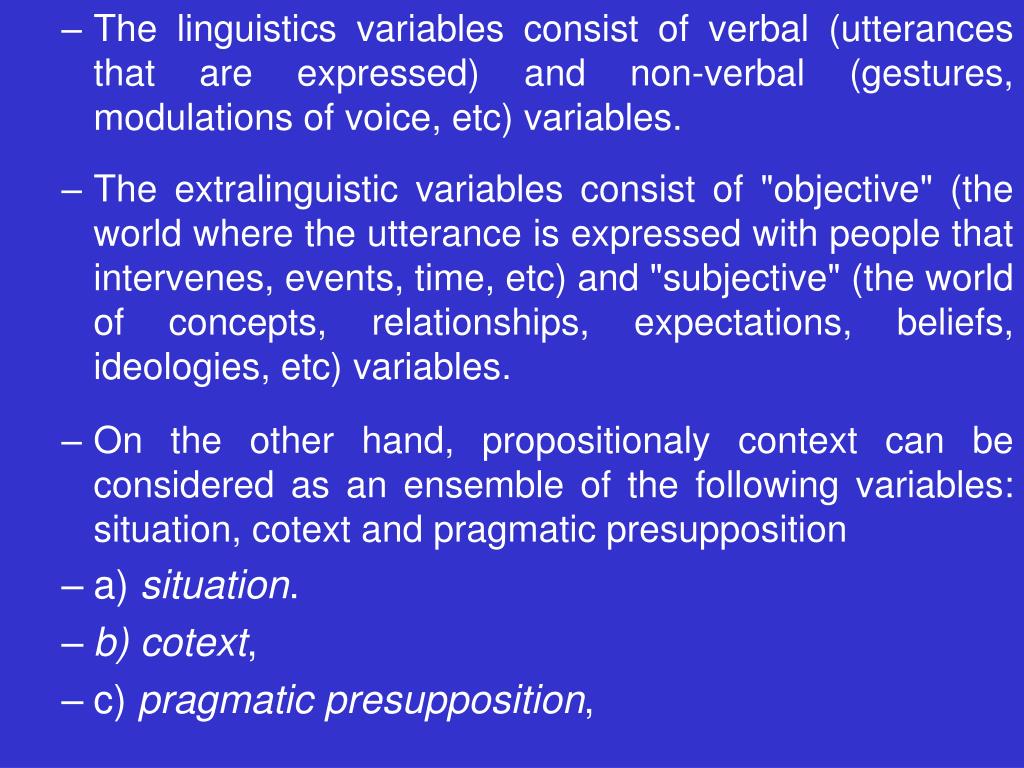 – The linguistics variables consist of verbal (utterances that are expressed) and non-verbal (gestures, modulations of voice, etc) variables.

– The extralinguistic variables consist of "objective" (the world where the utterance is expressed with people that intervenes, events, time, etc) and "subjective" (the world of concepts, relationships, expectations, beliefs, ideologies, etc) variables.

– On the other hand, propositionaly context can be considered as an ensemble of the following variables: situation, cotext and pragmatic presupposition

– a) situation.

– b) cotext,

– c) pragmatic presupposition,